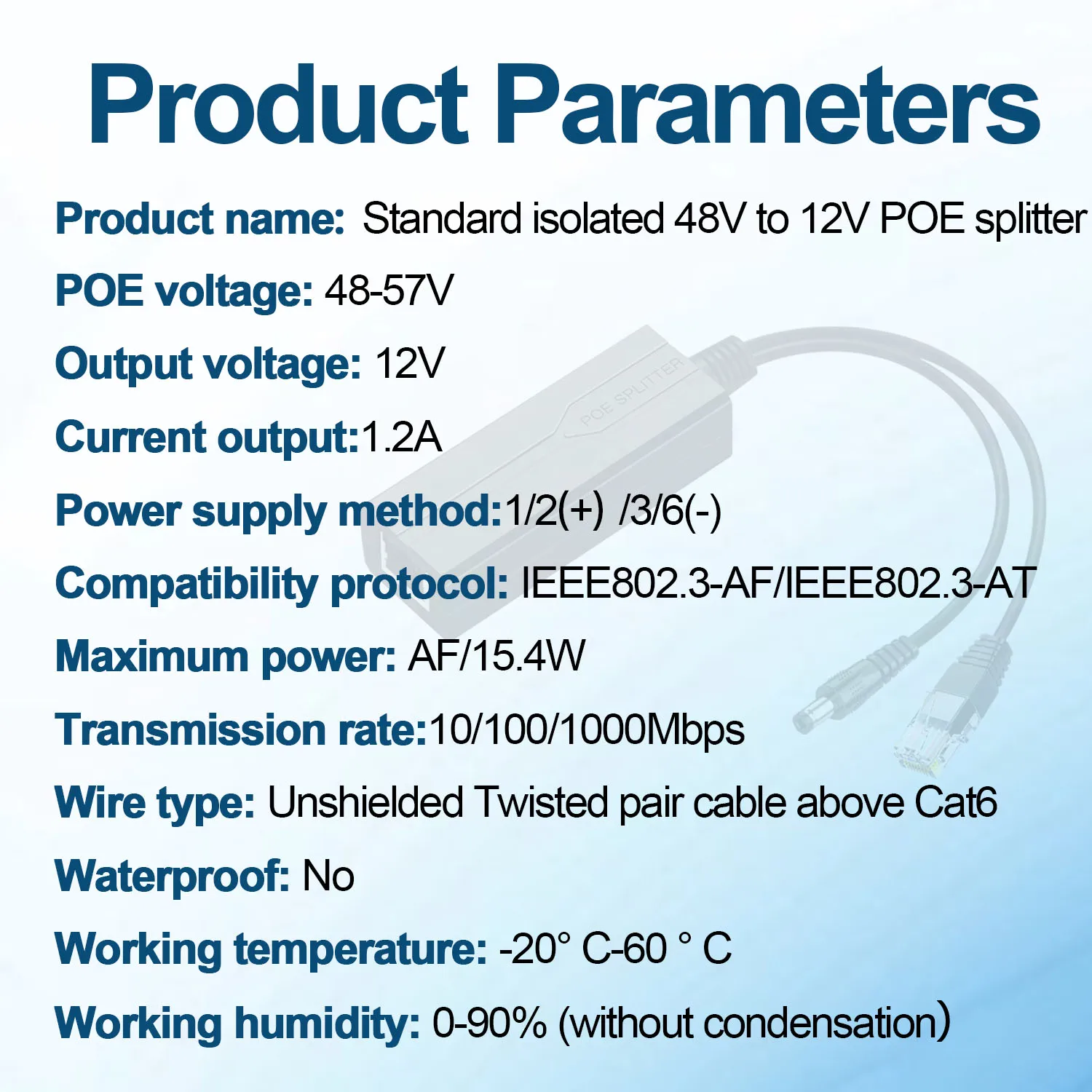 Product Parameters

Product name: Standard isolated 48V to 12V POE splitter

POE voltage: 48-57V

Output voltage: 12V

Current output:1.2A

Power supply method:1/2(+) /3/6(-)

Compatibility protocol: IEEE802.3-AF/IEEE802.3-AT

Maximum power: AF/15.4W

Transmission rate:10/100/1000Mbps

Wire type: Unshielded Twisted pair cable above Cat6

Waterproof: No

Working temperature: -20° C-60 ° C

Working humidity: 0-90% (without condensation)

POE SPLITTER